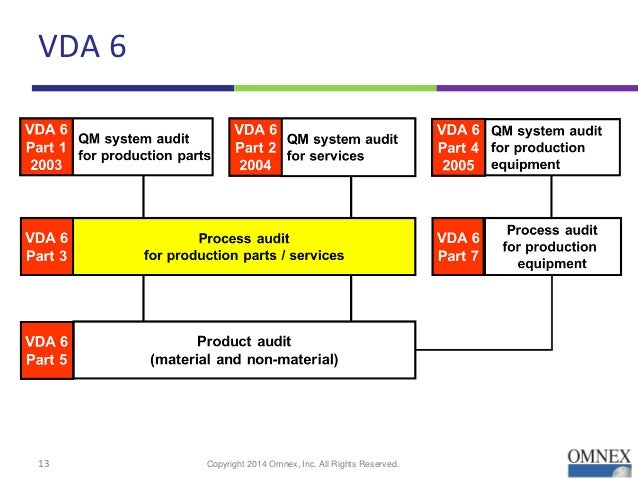 VDA 6

VDA 6 Part 1 2003

QM system audit for production parts

VDA 6 Part 2 2004

QM system audit for services

VDA 6 Part 4 2005

QM system audit for production equipment

VDA 6 Part 3

Process audit for production parts / services

VDA 6 Part 7

Process audit for production equipment

VDA 6 Part 5

Product audit (material and non-material)

13

Copyright 2014 Omnex, Inc. All Rights Reserved.

OMNEX